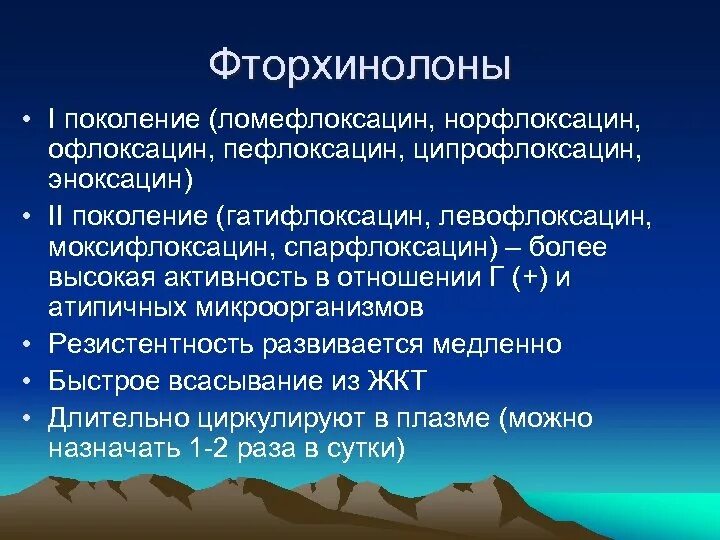 Фторхинолоны

• I поколение (ломефлоксацин, норфлоксацин, офлоксацин, пефлоксацин, ципрофлоксацин, эноксацин)
• II поколение (гатифлоксацин, левофлоксацин, моксифлоксацин, спарфлоксацин) – более высокая активность в отношении Г (+) и атипичных микроорганизмов
• Резистентность развивается медленно
• Быстрое всасывание из ЖКТ
• Длительно циркулируют в плазме (можно назначать 1-2 раза в сутки)